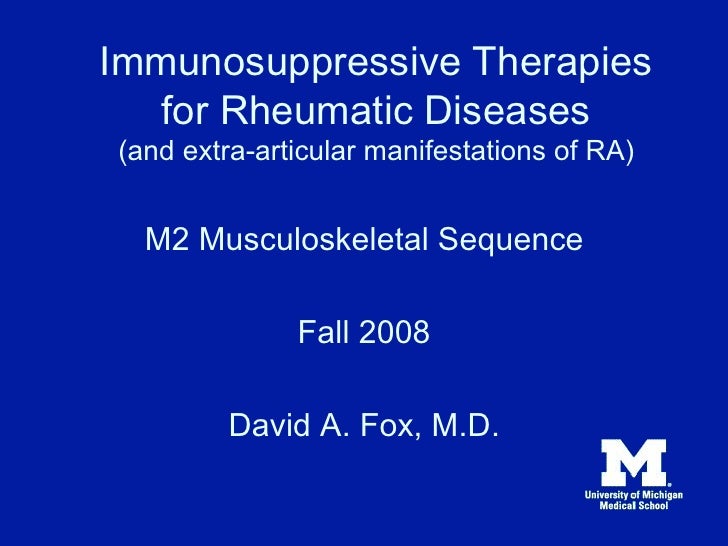 Immunosuppressive Therapies for Rheumatic Diseases
(and extra-articular manifestations of RA)

M2 Musculoskeletal Sequence

Fall 2008

David A. Fox, M.D.

M
University of Michigan
Medical School